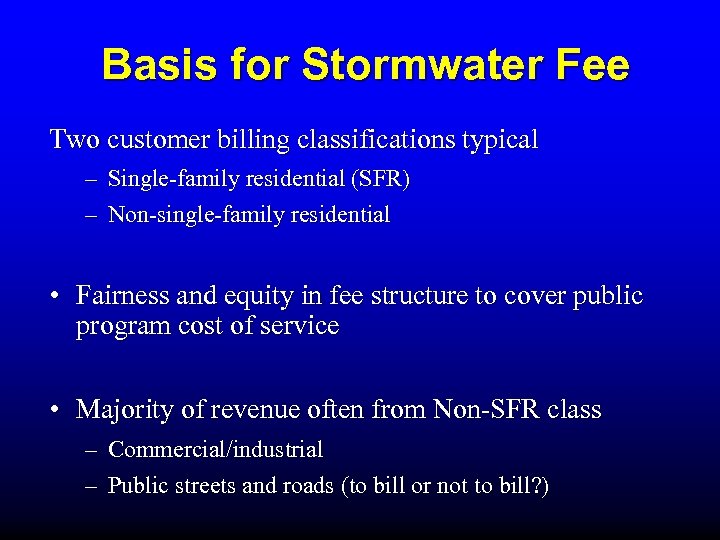 Basis for Stormwater Fee

Two customer billing classifications typical

– Single-family residential (SFR)
– Non-single-family residential

• Fairness and equity in fee structure to cover public program cost of service

• Majority of revenue often from Non-SFR class

– Commercial/industrial
– Public streets and roads (to bill or not to bill?)